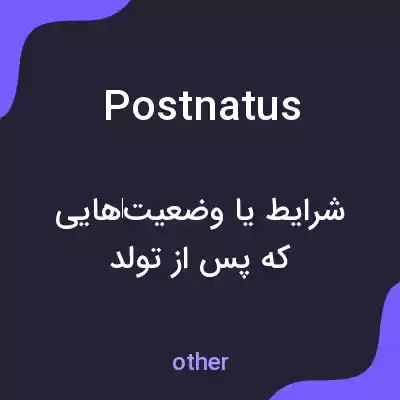 Postnatus

شرایط یا وضعیت‌هایی که پس از تولد

other